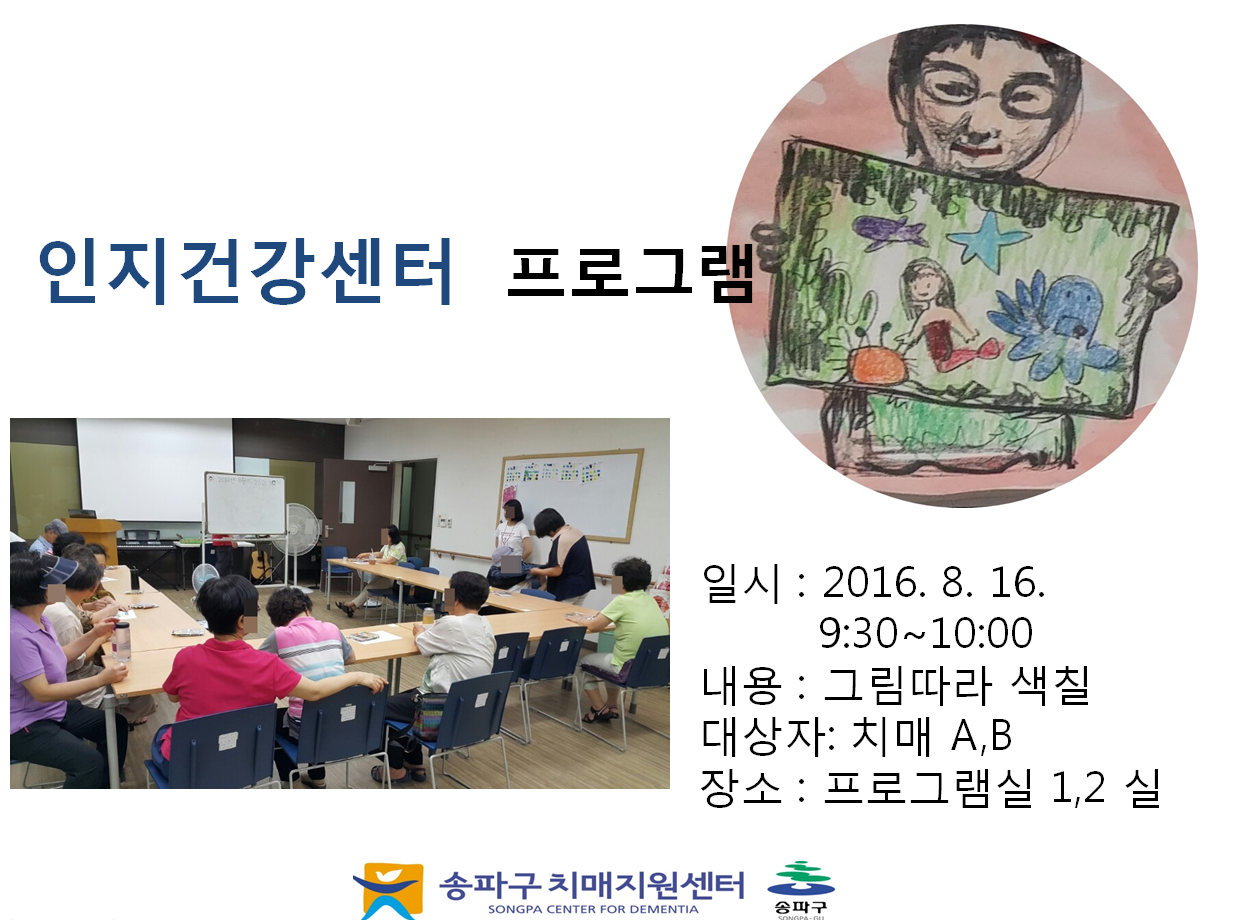 인지건강센터 프로그램

일시 : 2016. 8. 16.
9:30~10:00
내용 : 그림따라 색칠
대상자: 치매 A,B
장소 : 프로그램실 1,2 실

송파구 치매지원센터
SONGPA CENTER FOR DEMENTIA
송파구
SONGPA-GU